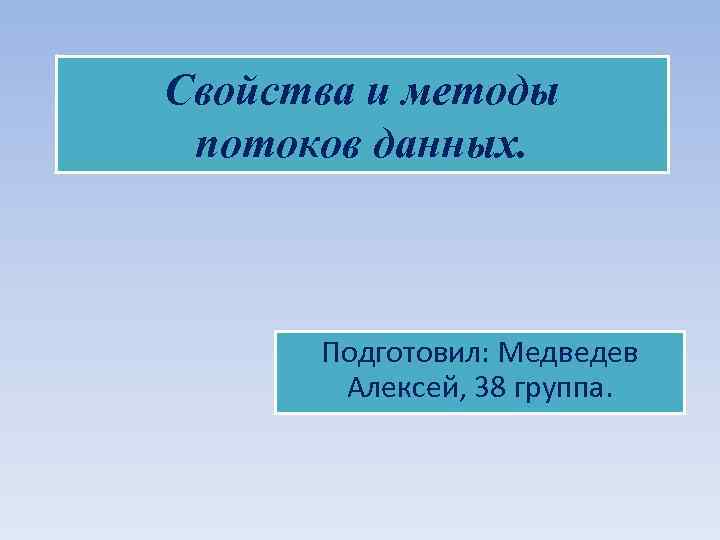 Свойства и методы потоков данных.

Подготовил: Медведев Алексей, 38 группа.